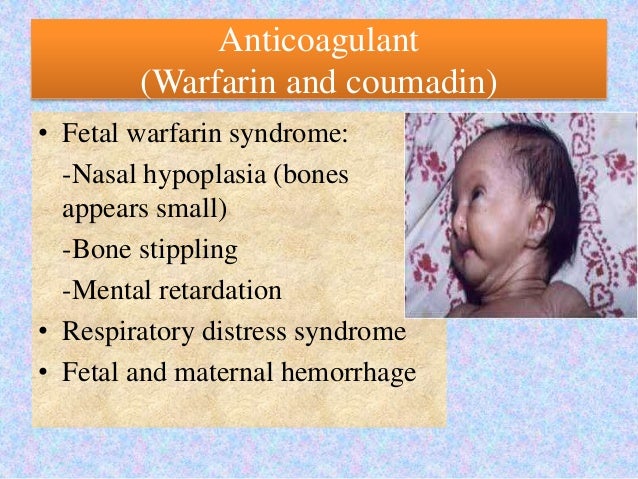 Anticoagulant
(Warfarin and coumadin)

• Fetal warfarin syndrome:
-Nasal hypoplasia (bones appears small)
-Bone stippling
-Mental retardation
• Respiratory distress syndrome
• Fetal and maternal hemorrhage